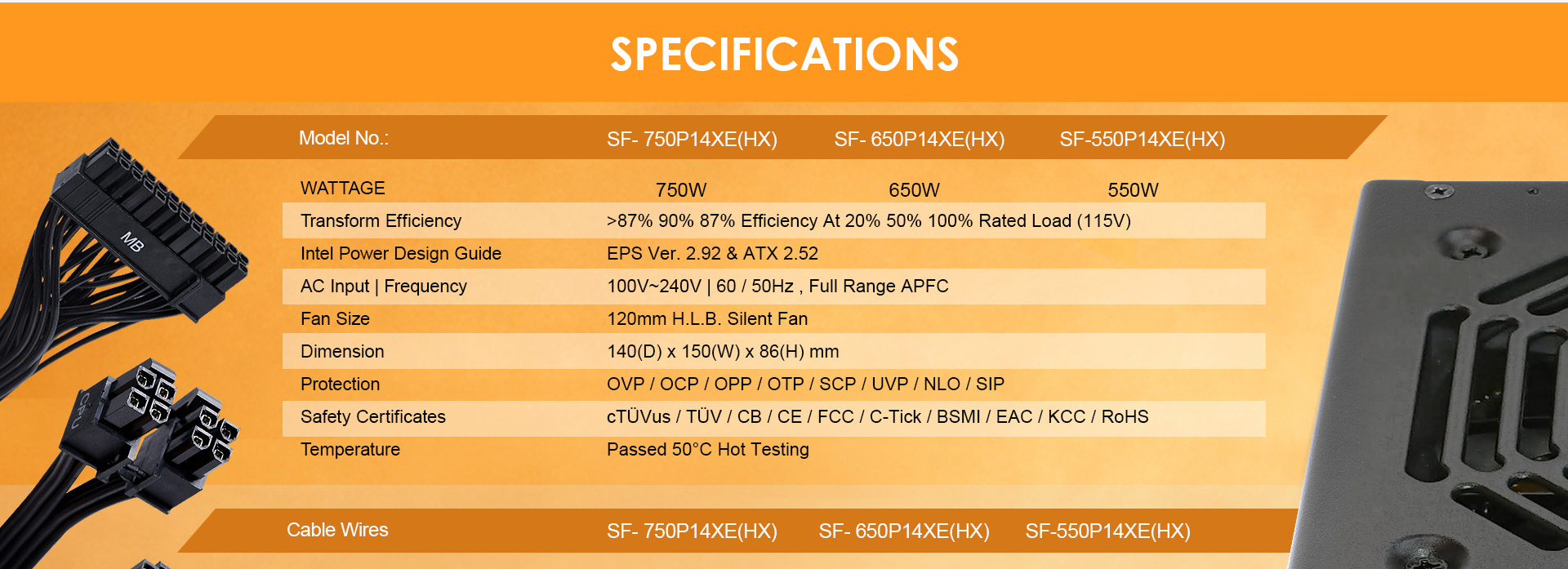 SPECIFICATIONS

| Model No.: | SF- 750P14XE(HX) | SF- 650P14XE(HX) | SF-550P14XE(HX) |
|---|---|---|---|
| WATTAGE | 750W | 650W | 550W |
| Transform Efficiency | >87% 90% 87% Efficiency At 20% 50% 100% Rated Load (115V) | | |
| Intel Power Design Guide | EPS Ver. 2.92 & ATX 2.52 | | |
| AC Input \| Frequency | 100V~240V \| 60 / 50Hz , Full Range APFC | | |
| Fan Size | 120mm H.L.B. Silent Fan | | |
| Dimension | 140(D) x 150(W) x 86(H) mm | | |
| Protection | OVP / OCP / OPP / OTP / SCP / UVP / NLO / SIP | | |
| Safety Certificates | cTÜVus / TÜV / CB / CE / FCC / C-Tick / BSMI / EAC / KCC / RoHS | | |
| Temperature | Passed 50°C Hot Testing | | |

| Cable Wires | SF- 750P14XE(HX) | SF- 650P14XE(HX) | SF-550P14XE(HX) |
|---|---|---|---|

MB
CPU